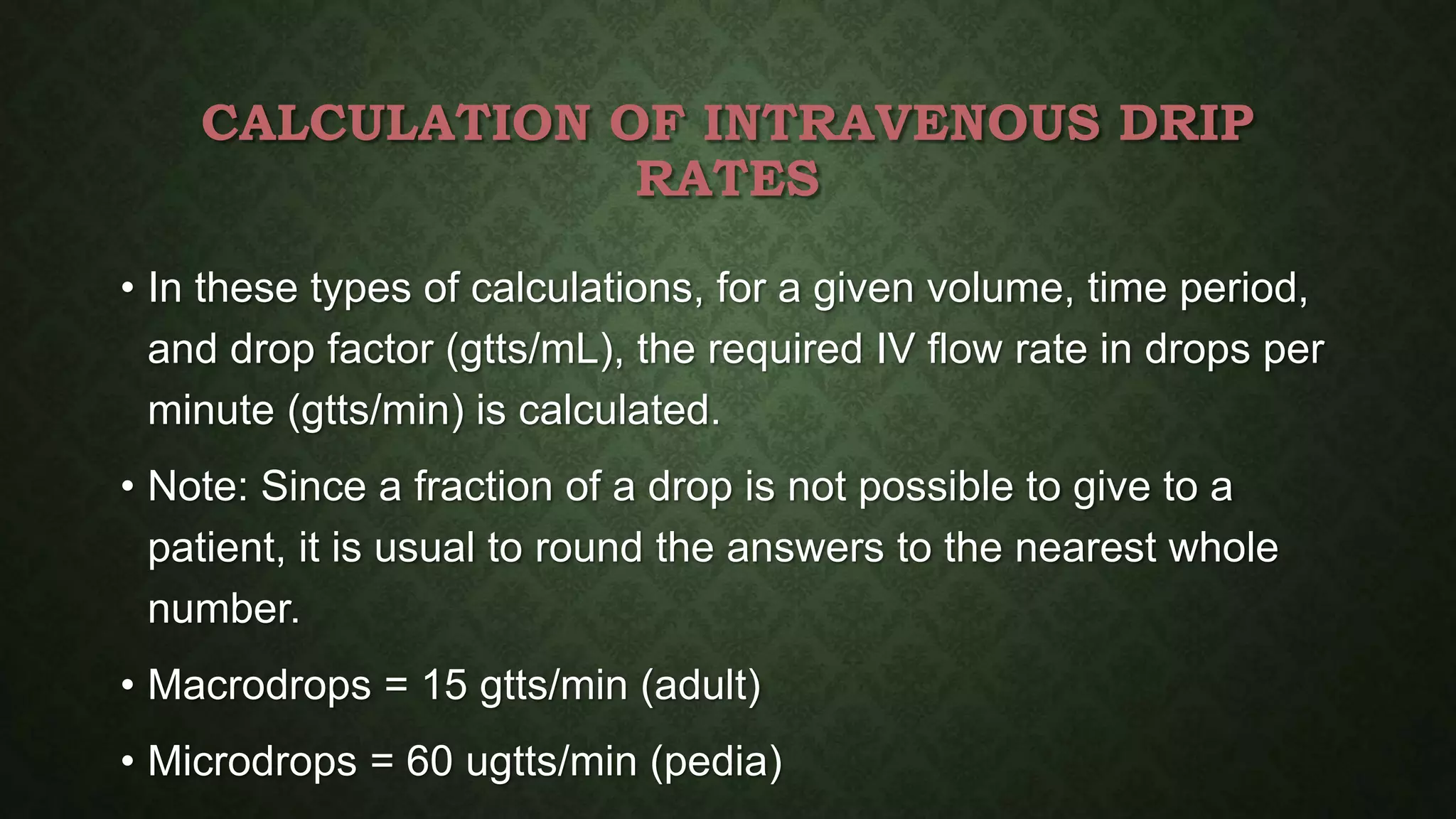 CALCULATION OF INTRAVENOUS DRIP RATES

• In these types of calculations, for a given volume, time period, and drop factor (gtts/mL), the required IV flow rate in drops per minute (gtts/min) is calculated.

• Note: Since a fraction of a drop is not possible to give to a patient, it is usual to round the answers to the nearest whole number.

• Macrodrops = 15 gtts/min (adult)

• Microdrops = 60 ugtts/min (pedia)